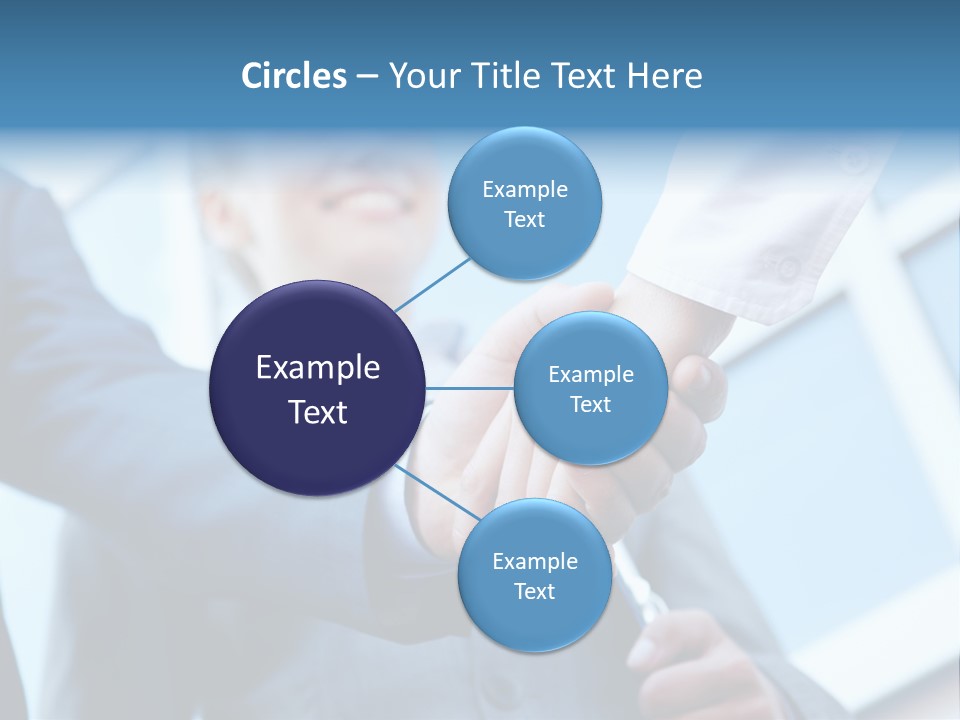 Circles – Your Title Text Here

Example Text

Example Text

Example Text

Example Text